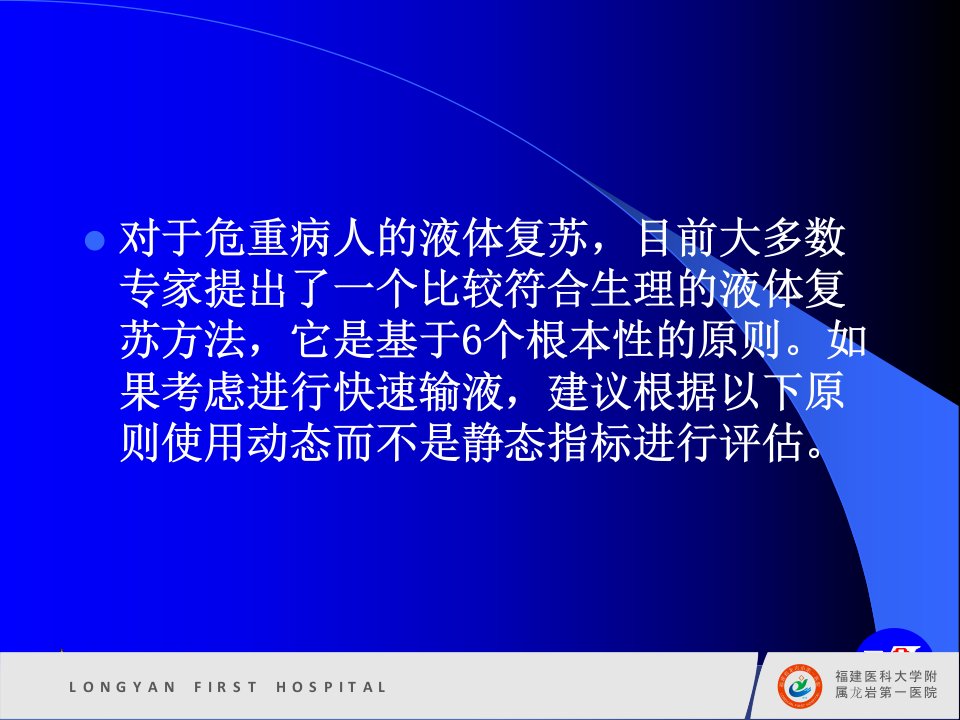 对于危重病人的液体复苏，目前大多数专家提出了一个比较符合生理的液体复苏方法，它是基于6个根本性的原则。如果考虑进行快速输液，建议根据以下原则使用动态而不是静态指标进行评估。

LONGYAN FIRST HOSPITAL

福建医科大学附属龙岩第一医院